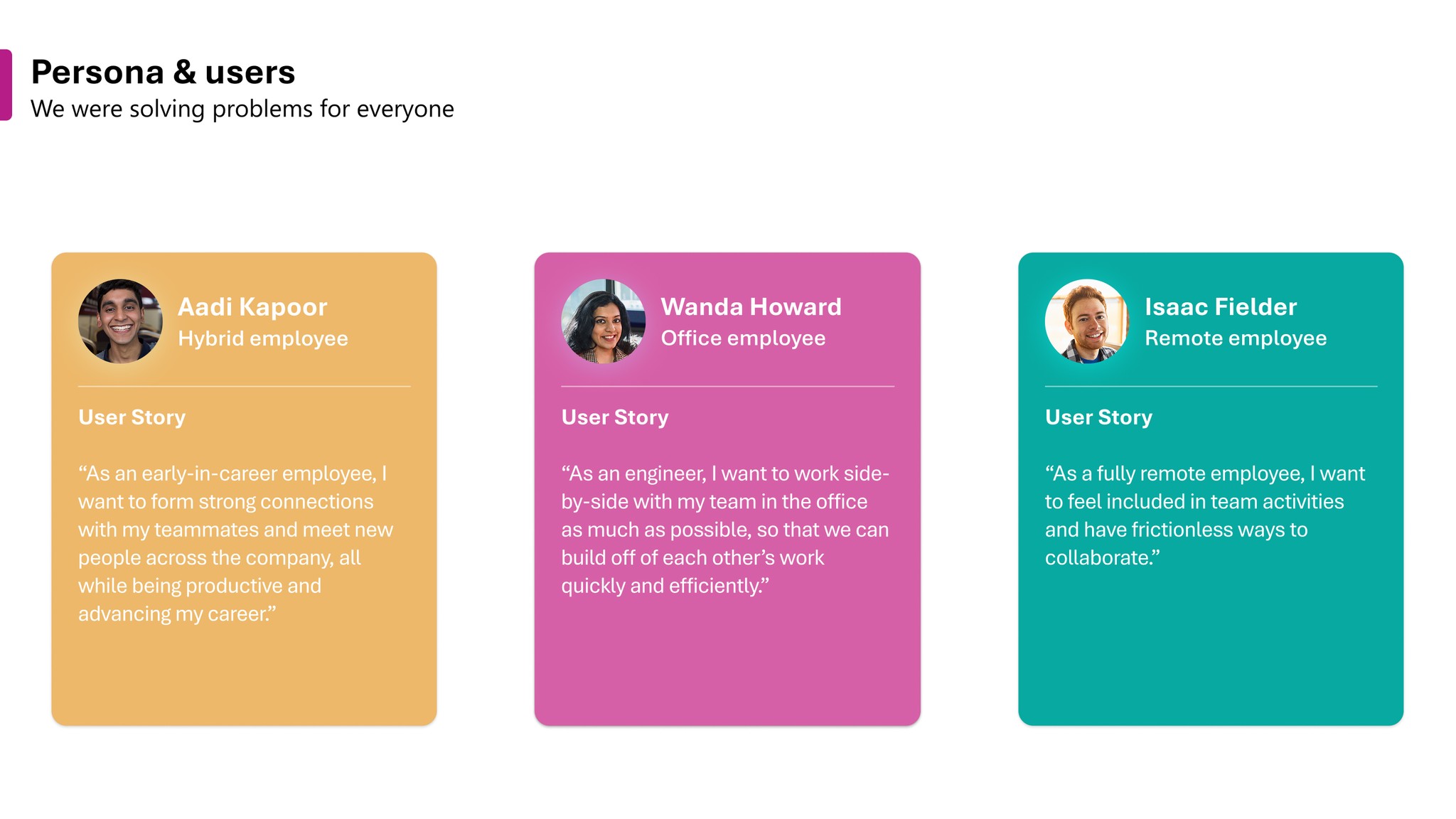 Persona & users
We were solving problems for everyone

Aadi Kapoor
Hybrid employee

User Story

“As an early-in-career employee, I want to form strong connections with my teammates and meet new people across the company, all while being productive and advancing my career.”

Wanda Howard
Office employee

User Story

“As an engineer, I want to work side-by-side with my team in the office as much as possible, so that we can build off of each other’s work quickly and efficiently.”

Isaac Fielder
Remote employee

User Story

“As a fully remote employee, I want to feel included in team activities and have frictionless ways to collaborate.”